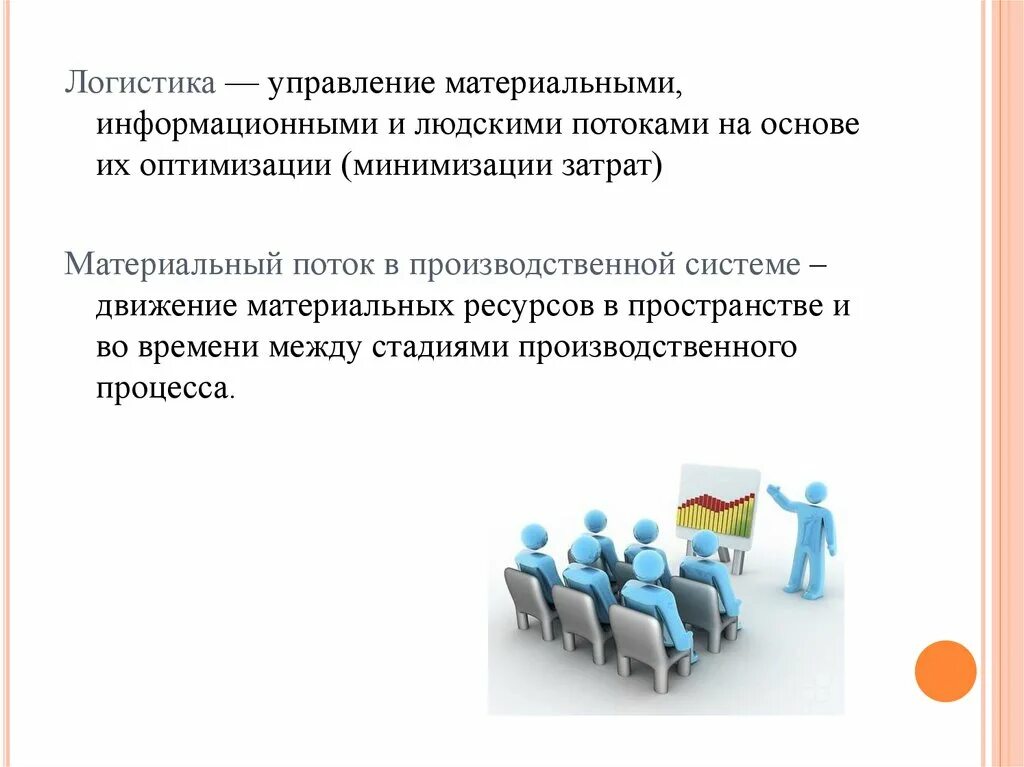 Логистика — управление материальными, информационными и людскими потоками на основе их оптимизации (минимизации затрат)

Материальный поток в производственной системе – движение материальных ресурсов в пространстве и во времени между стадиями производственного процесса.